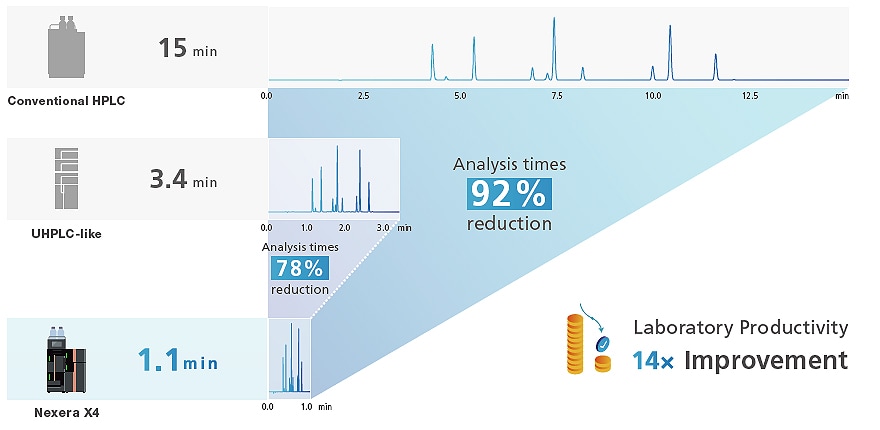 15 min

Conventional HPLC

0.0 2.5 5.0 7.5 10.0 12.5 min

3.4 min

UHPLC-like

0.0 1.0 2.0 3.0 min

Analysis times
92%
reduction

Analysis times
78%
reduction

1.1 min

Nexera X4

0.0 1.0 min

Laboratory Productivity
14× Improvement